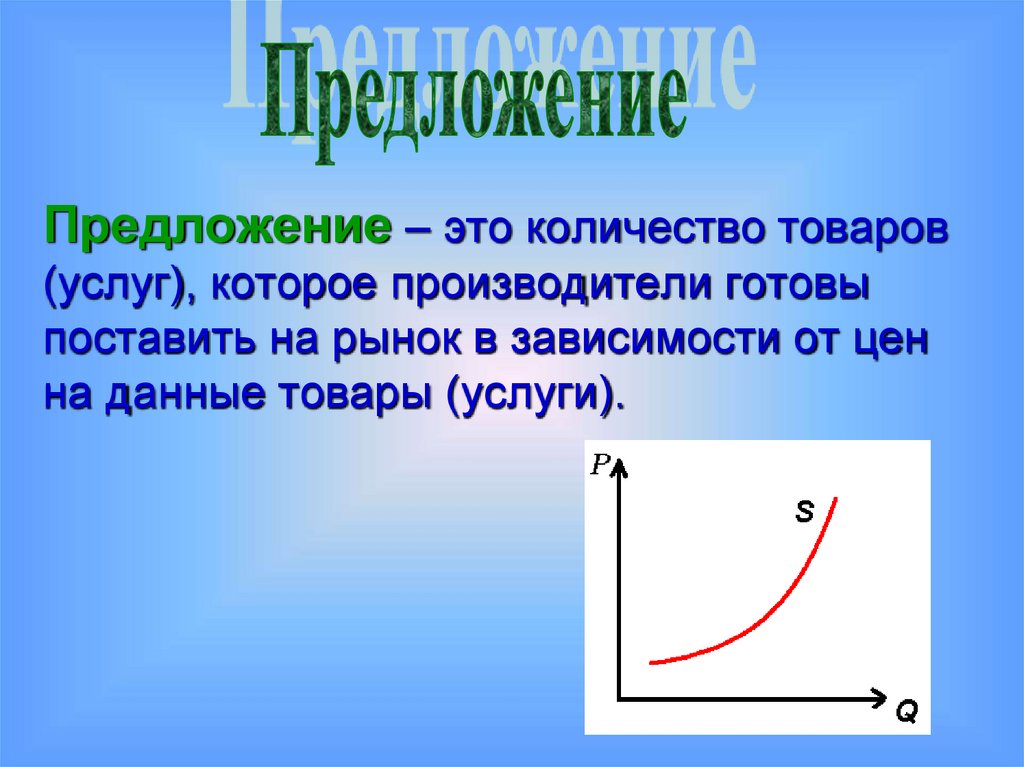 Предложение

Предложение – это количество товаров (услуг), которое производители готовы поставить на рынок в зависимости от цен на данные товары (услуги).

P

S

Q